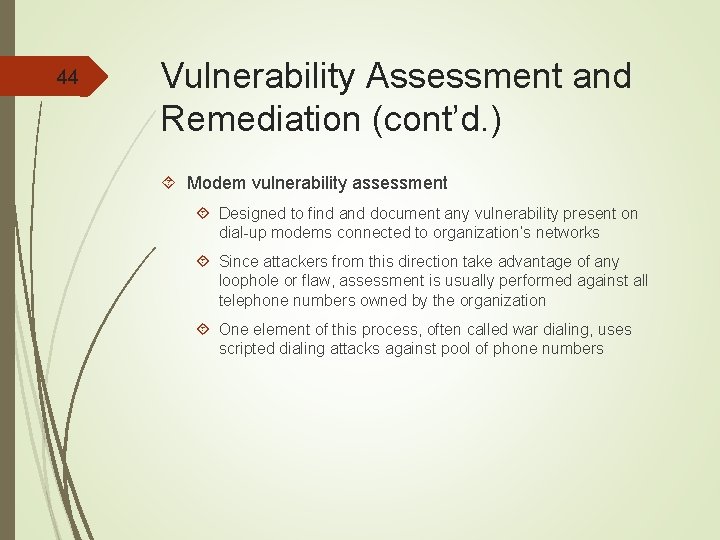 44

Vulnerability Assessment and Remediation (cont'd.)

Modem vulnerability assessment

Designed to find and document any vulnerability present on dial-up modems connected to organization's networks

Since attackers from this direction take advantage of any loophole or flaw, assessment is usually performed against all telephone numbers owned by the organization

One element of this process, often called war dialing, uses scripted dialing attacks against pool of phone numbers